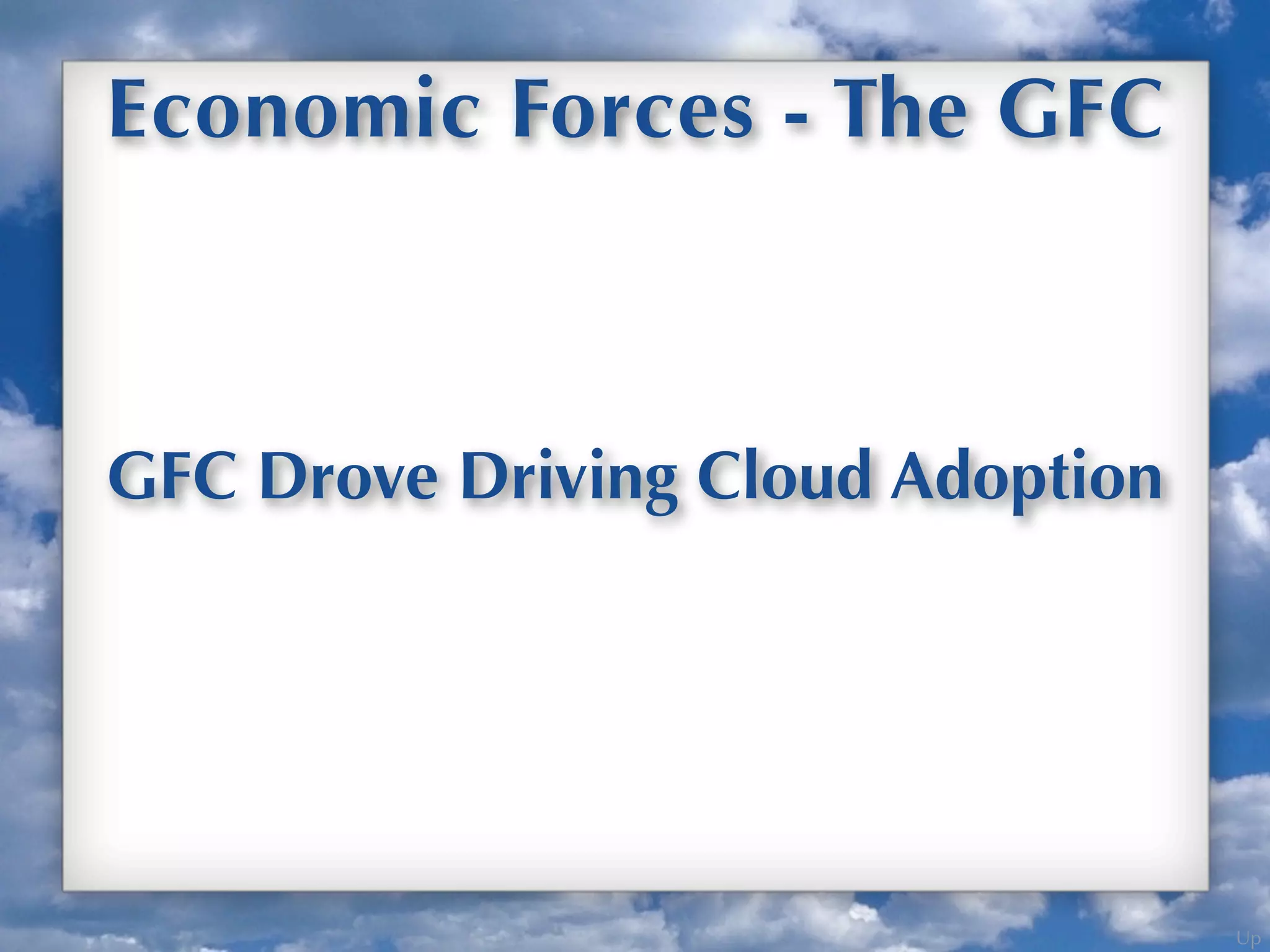 Economic Forces - The GFC

GFC Drove Driving Cloud Adoption

Up